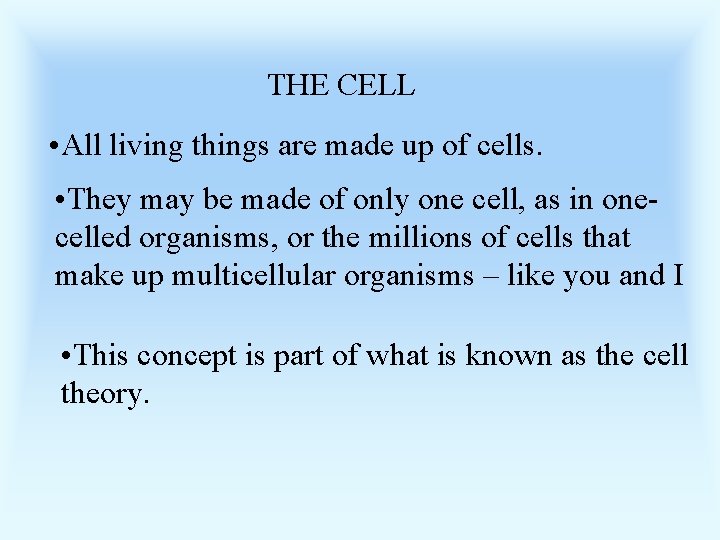 THE CELL

•All living things are made up of cells.

•They may be made of only one cell, as in one-celled organisms, or the millions of cells that make up multicellular organisms – like you and I

•This concept is part of what is known as the cell theory.